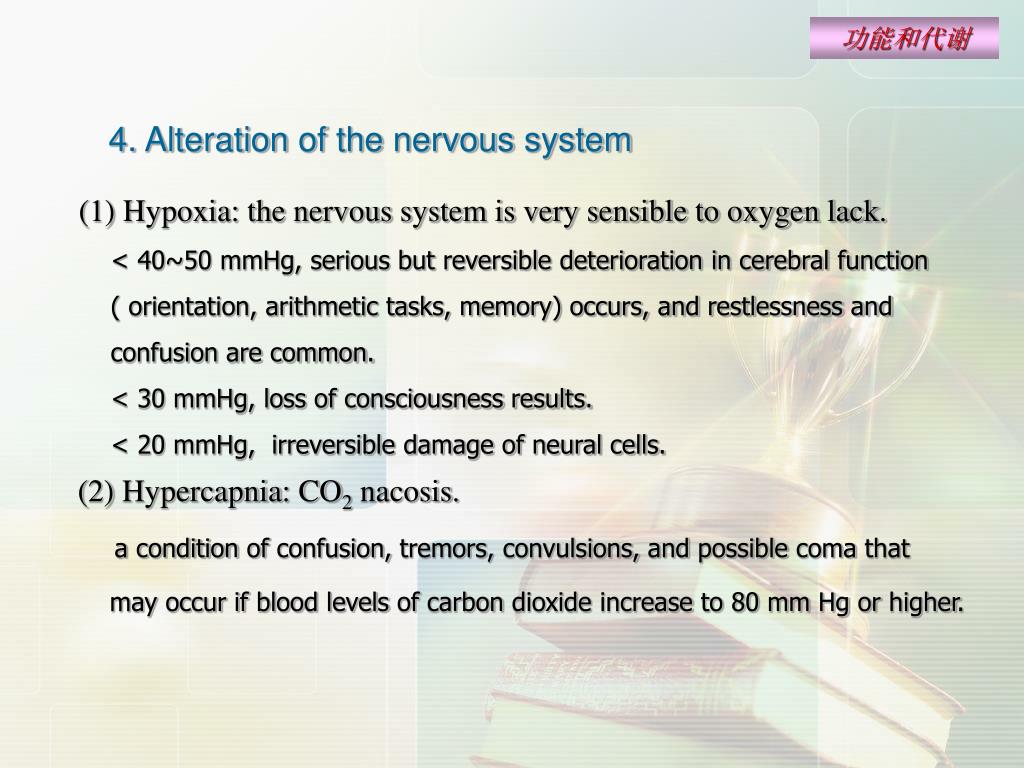 功能和代谢

4. Alteration of the nervous system

(1) Hypoxia: the nervous system is very sensible to oxygen lack.

< 40~50 mmHg, serious but reversible deterioration in cerebral function ( orientation, arithmetic tasks, memory) occurs, and restlessness and confusion are common.

< 30 mmHg, loss of consciousness results.

< 20 mmHg, irreversible damage of neural cells.

(2) Hypercapnia: $CO_2$ nacosis.

a condition of confusion, tremors, convulsions, and possible coma that may occur if blood levels of carbon dioxide increase to 80 mm Hg or higher.